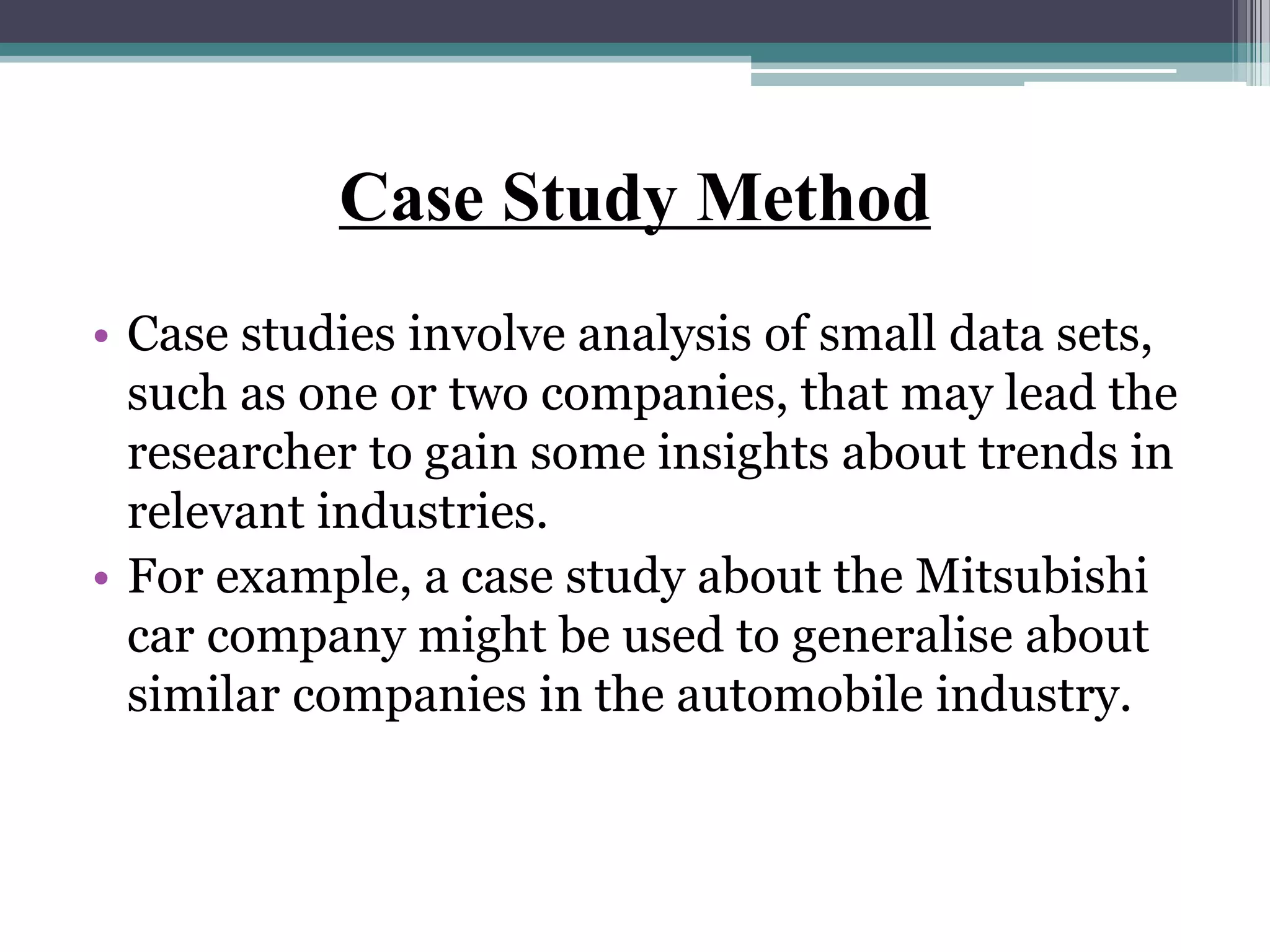 Case Study Method

• Case studies involve analysis of small data sets, such as one or two companies, that may lead the researcher to gain some insights about trends in relevant industries.
• For example, a case study about the Mitsubishi car company might be used to generalise about similar companies in the automobile industry.